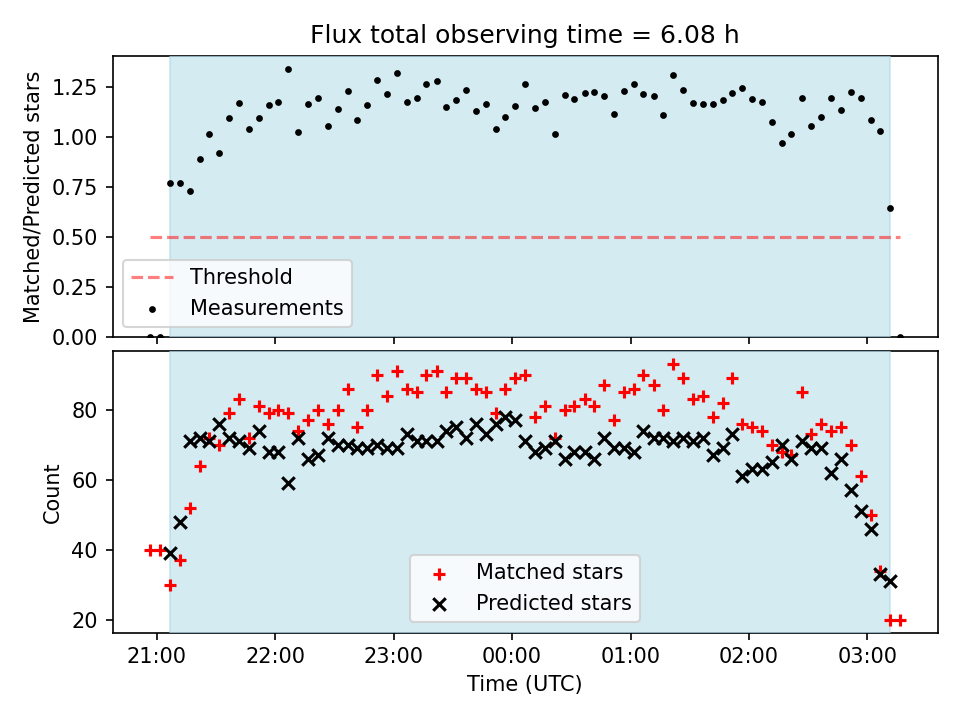 Flux total observing time = 6.08 h

Matched/Predicted stars

1.25
1.00
0.75
0.50
0.25
0.00

Threshold
Measurements

Count

80
60
40
20

Matched stars
Predicted stars

21:00
22:00
23:00
00:00
01:00
02:00
03:00

Time (UTC)